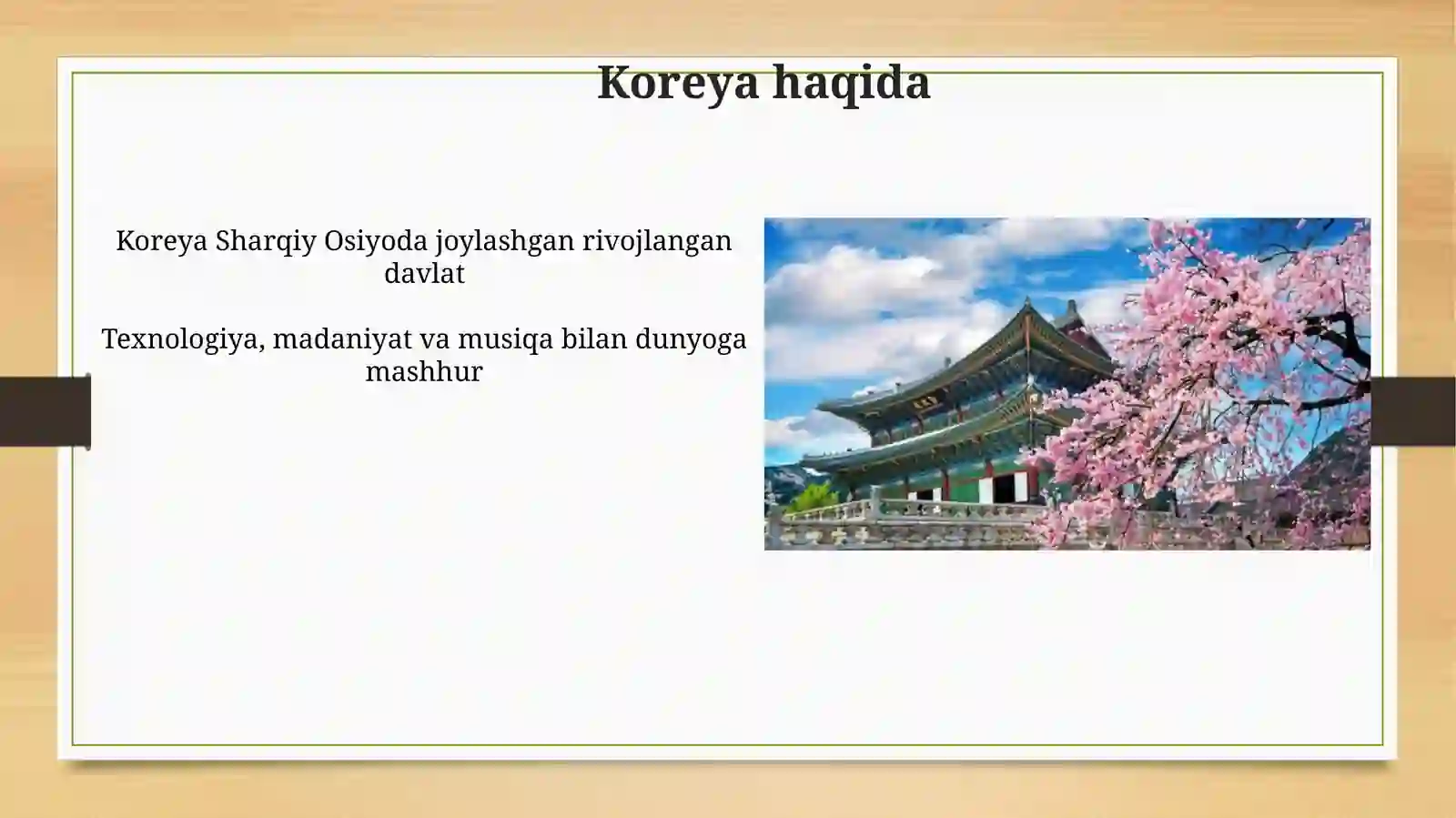 Koreya haqida

Koreya Sharqiy Osiyoda joylashgan rivojlangan davlat

Texnologiya, madaniyat va musiqa bilan dunyoga mashhur